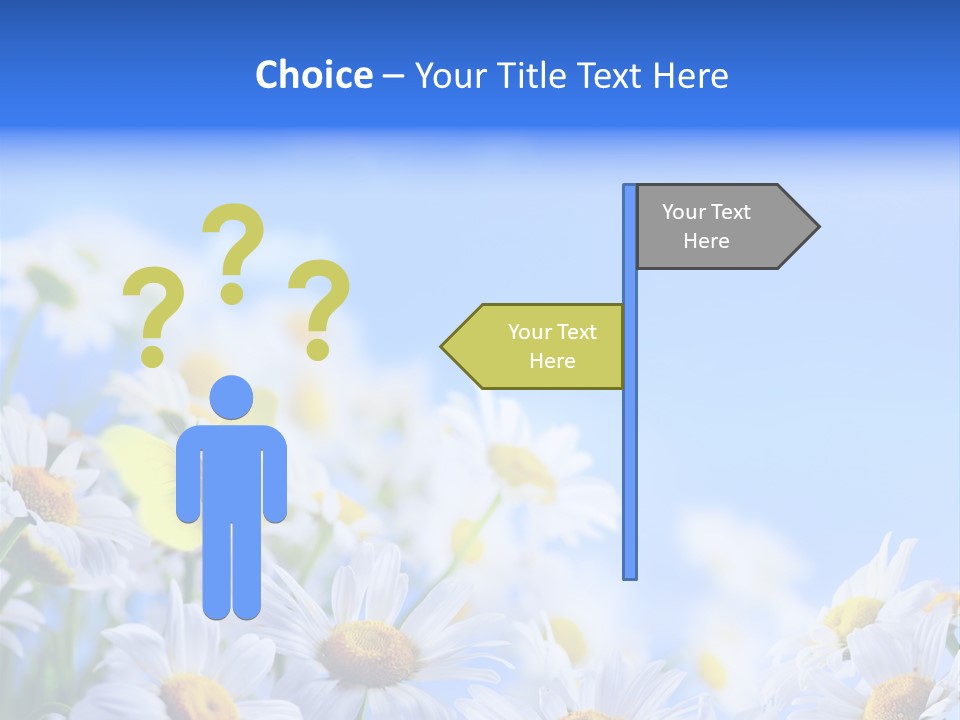 Choice – Your Title Text Here

? ? ?

Your Text Here

Your Text Here